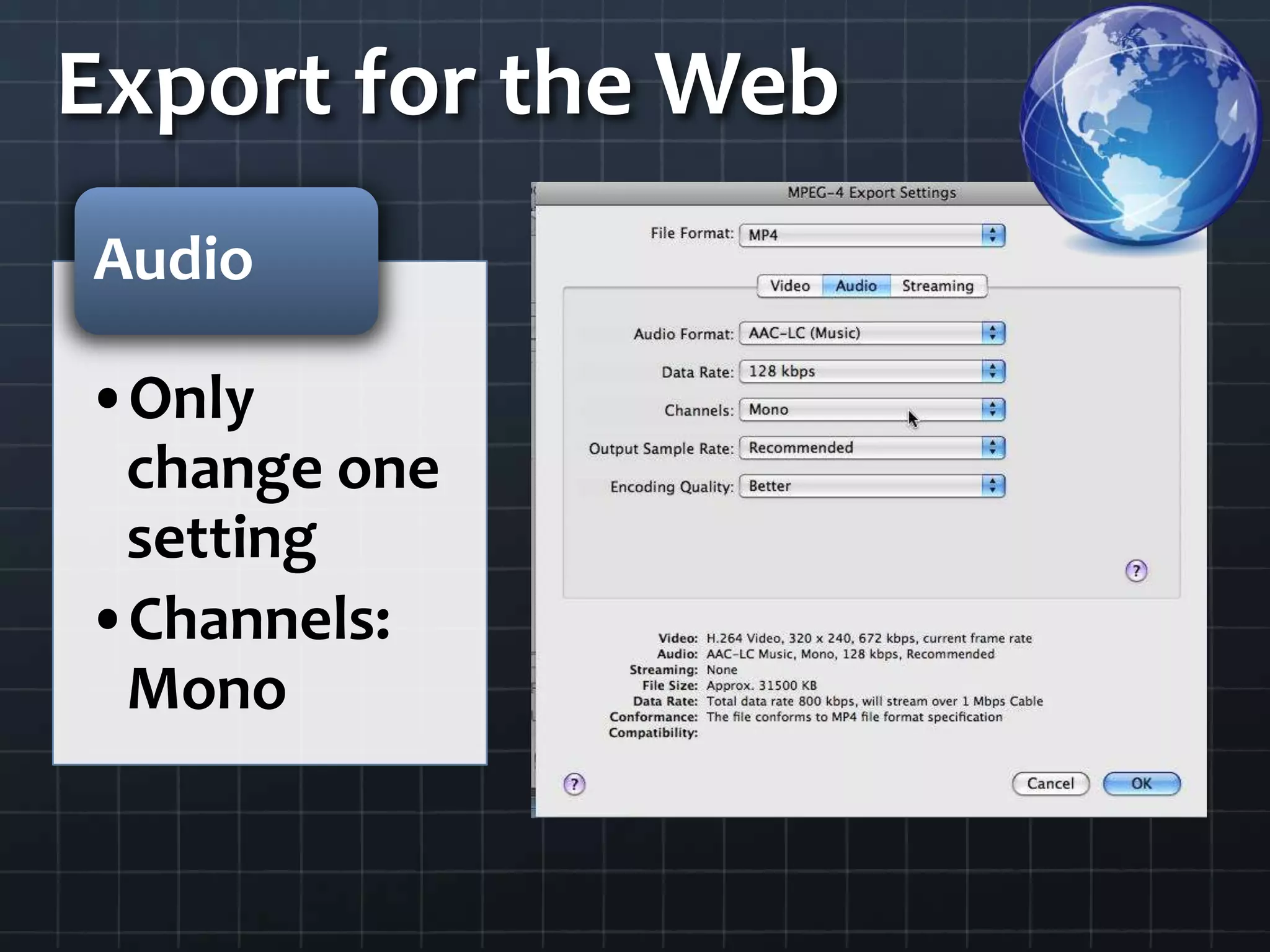 Export for the Web

Audio

• Only change one setting
• Channels: Mono

MPEG-4 Export Settings

File Format: MP4

Video Audio Streaming

Audio Format: AAC-LC (Music)
Data Rate: 128 kbps
Channels: Mono
Output Sample Rate: Recommended
Encoding Quality: Better

?

Video: H.264 Video, 320 x 240, 672 kbps, current frame rate
Audio: AAC-LC Music, Mono, 128 kbps, Recommended
Streaming: None
File Size: Approx. 31500 KB
Data Rate: Total data rate 800 kbps, will stream over 1 Mbps Cable
Conformance: The file conforms to MP4 file format specification
Compatibility:

?

Cancel OK